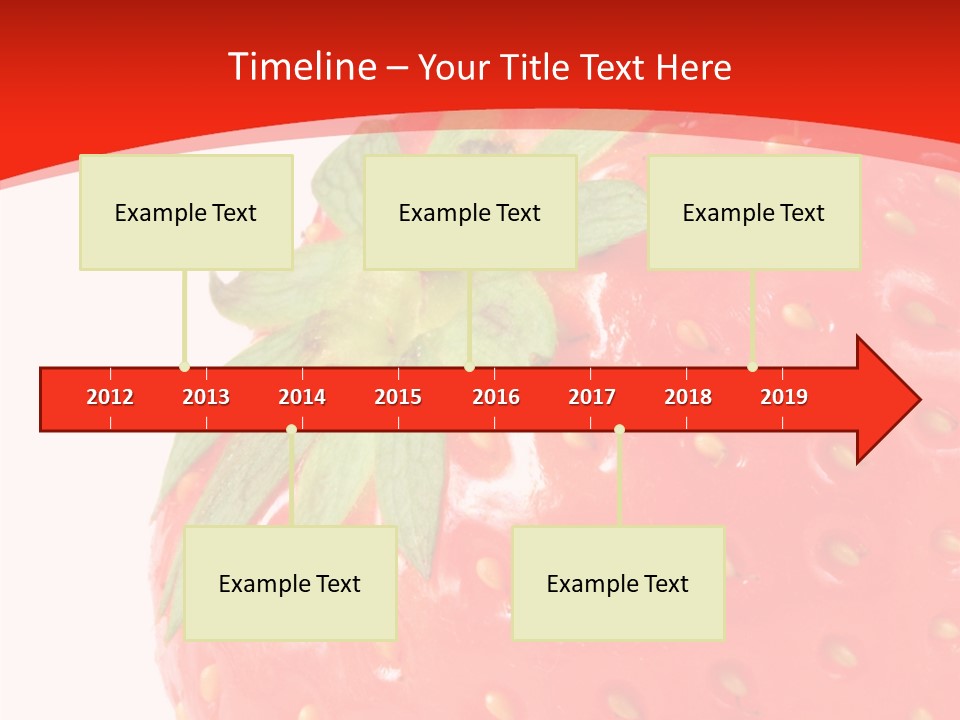 Timeline – Your Title Text Here

Example Text

Example Text

Example Text

2012 2013 2014 2015 2016 2017 2018 2019

Example Text

Example Text